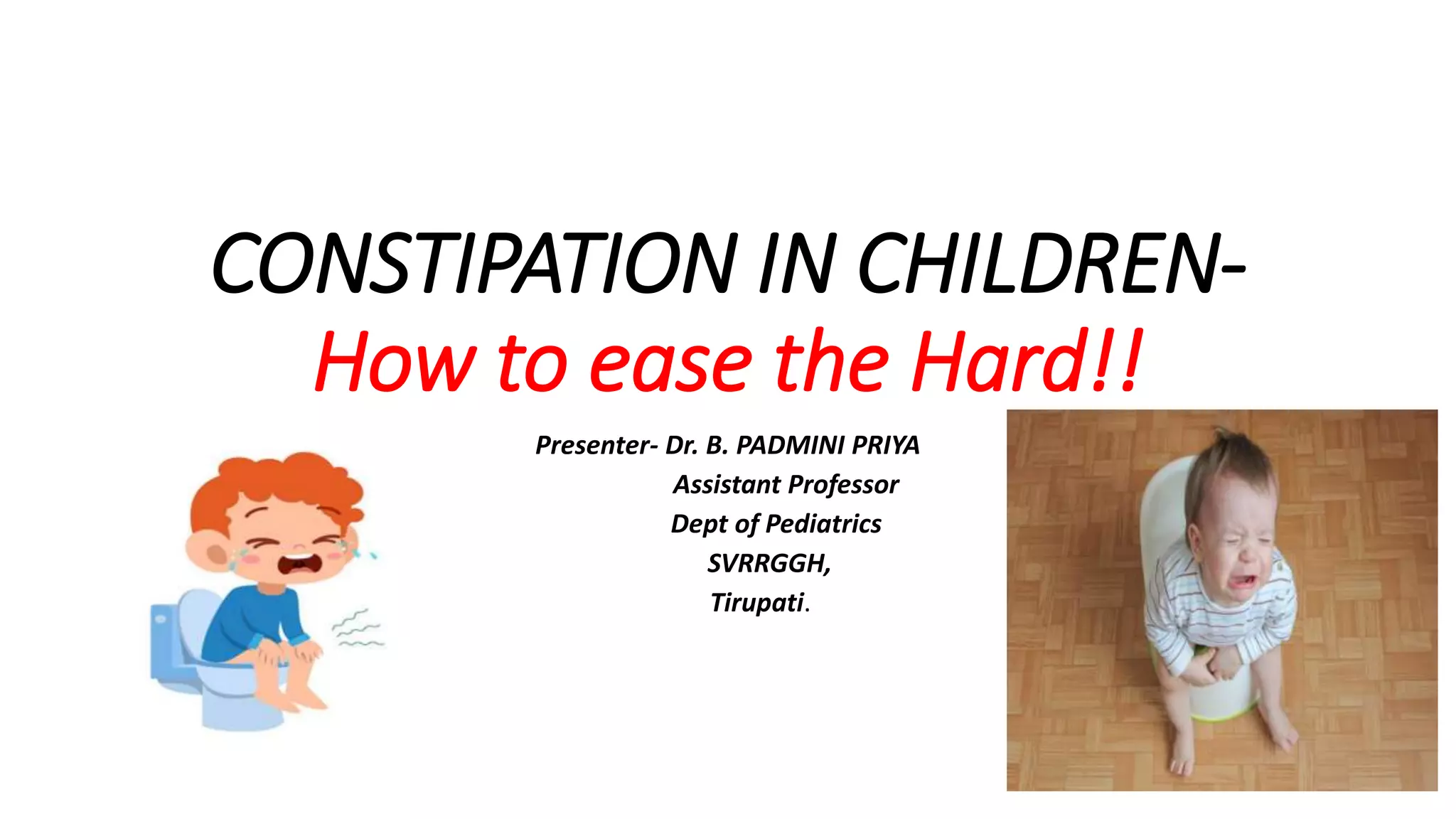 CONSTIPATION IN CHILDREN-
How to ease the Hard!!

Presenter- Dr. B. PADMINI PRIYA
Assistant Professor
Dept of Pediatrics
SVRRGGH,
Tirupati.